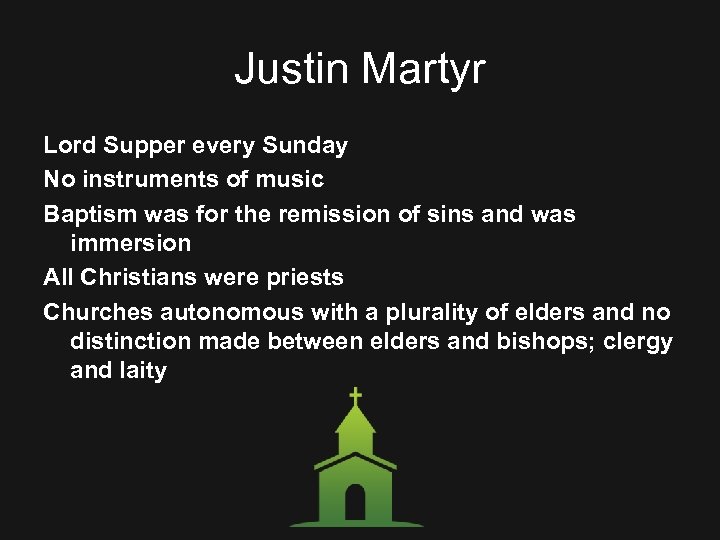 Justin Martyr

Lord Supper every Sunday

No instruments of music

Baptism was for the remission of sins and was immersion

All Christians were priests

Churches autonomous with a plurality of elders and no distinction made between elders and bishops; clergy and laity